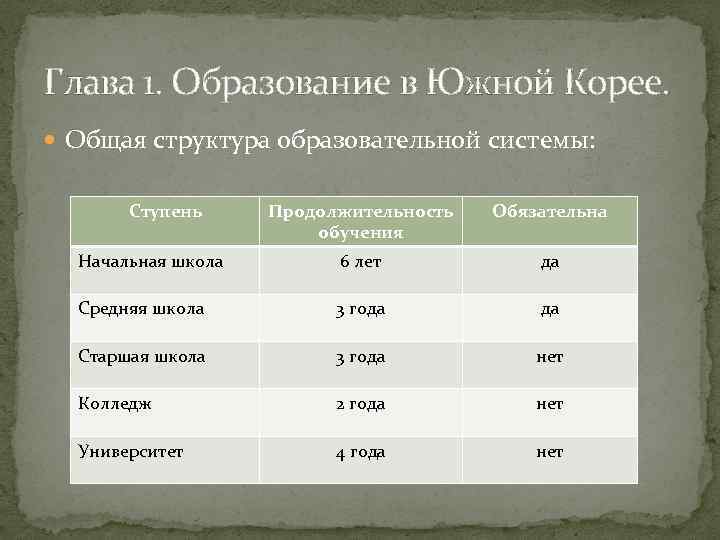 Глава 1. Образование в Южной Корее.

Общая структура образовательной системы:

| Ступень | Продолжительность обучения | Обязательна |
|---|---|---|
| Начальная школа | 6 лет | да |
| Средняя школа | 3 года | да |
| Старшая школа | 3 года | нет |
| Колледж | 2 года | нет |
| Университет | 4 года | нет |